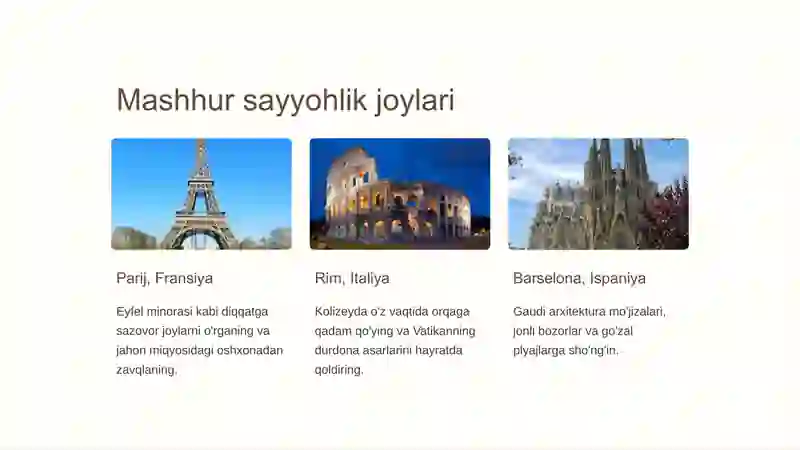 Mashhur sayyohlik joylari

Parij, Fransiya

Eyfel minorasi kabi diqqatga sazovor joylarni o'rganing va jahon miqyosidagi oshxonadan zavqlaning.

Rim, Italiya

Kolizeyda o'z vaqtida orqaga qadam qo'ying va Vatikanning durdona asarlarini hayratda qoldiring.

Barselona, Ispaniya

Gaudi arxitektura mo'jizalari, jonli bozorlar va go'zal plyajlarga sho'ng'in.